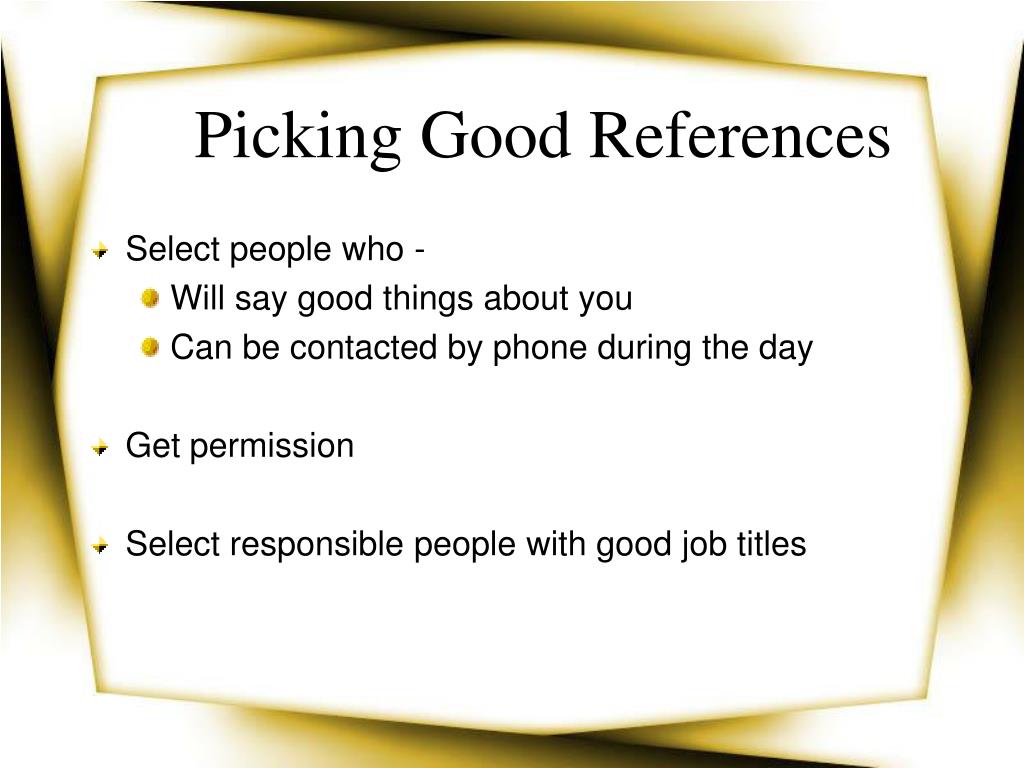 Picking Good References

Select people who -
Will say good things about you
Can be contacted by phone during the day

Get permission

Select responsible people with good job titles